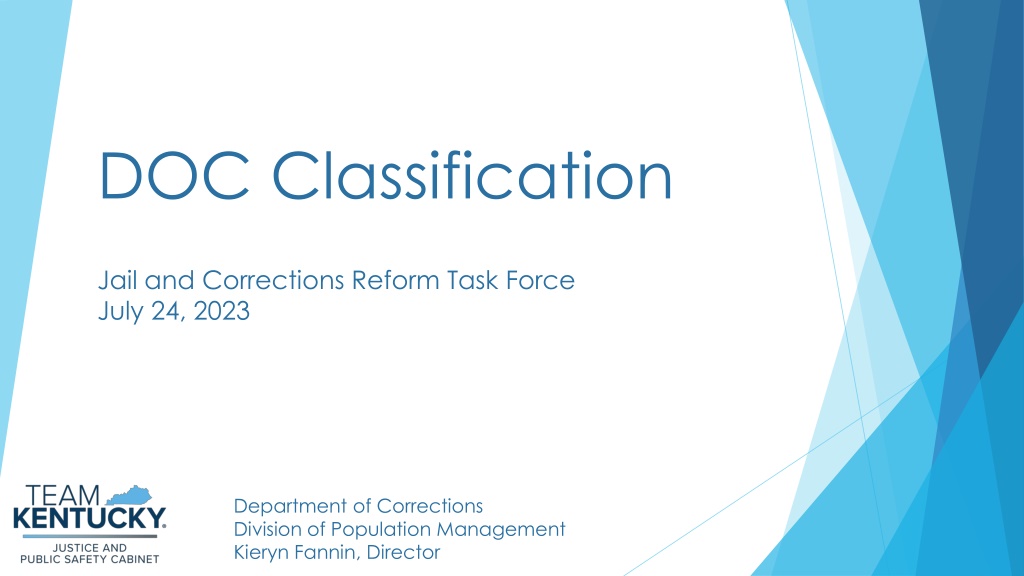 DOC Classification

Jail and Corrections Reform Task Force
July 24, 2023

TEAM KENTUCKY.
JUSTICE AND PUBLIC SAFETY CABINET

Department of Corrections
Division of Population Management
Kieryn Fannin, Director